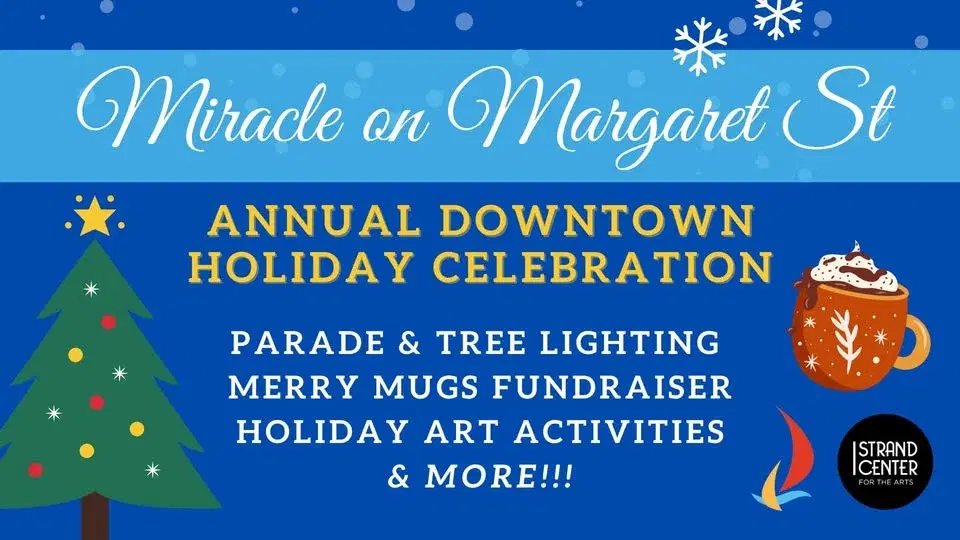 Miracle on Margaret St

ANNUAL DOWNTOWN HOLIDAY CELEBRATION

PARADE & TREE LIGHTING
MERRY MUGS FUNDRAISER
HOLIDAY ART ACTIVITIES
& MORE!!!

STRAND CENTER FOR THE ARTS